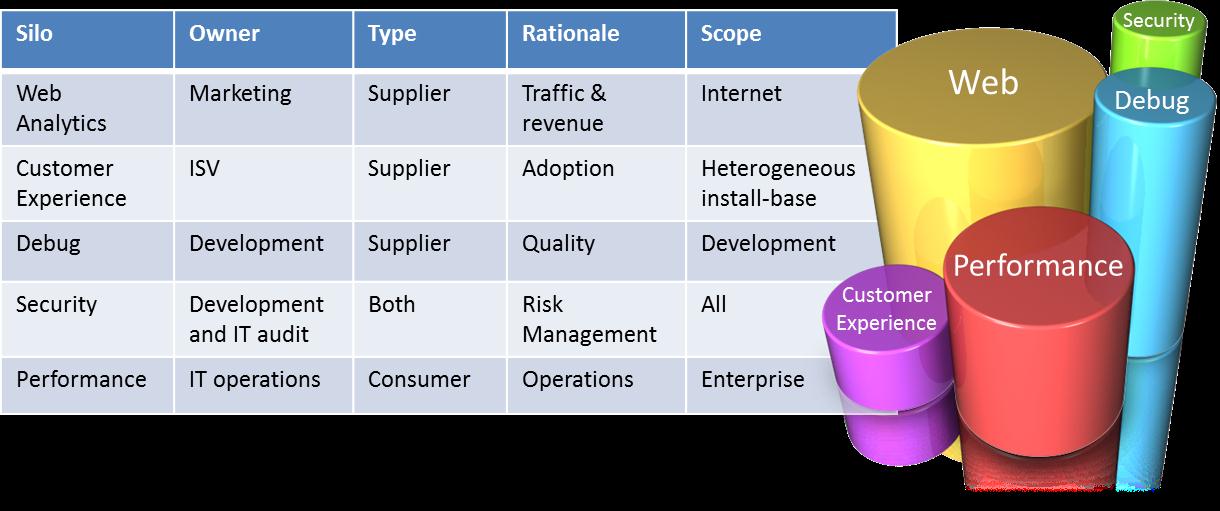 | Silo | Owner | Type | Rationale | Scope |
|---|---|---|---|---|
| Web Analytics | Marketing | Supplier | Traffic & revenue | Internet |
| Customer Experience | ISV | Supplier | Adoption | Heterogeneous install-base |
| Debug | Development | Supplier | Quality | Development |
| Security | Development and IT audit | Both | Risk Management | All |
| Performance | IT operations | Consumer | Operations | Enterprise |

Security

Web

Debug

Performance

Customer Experience